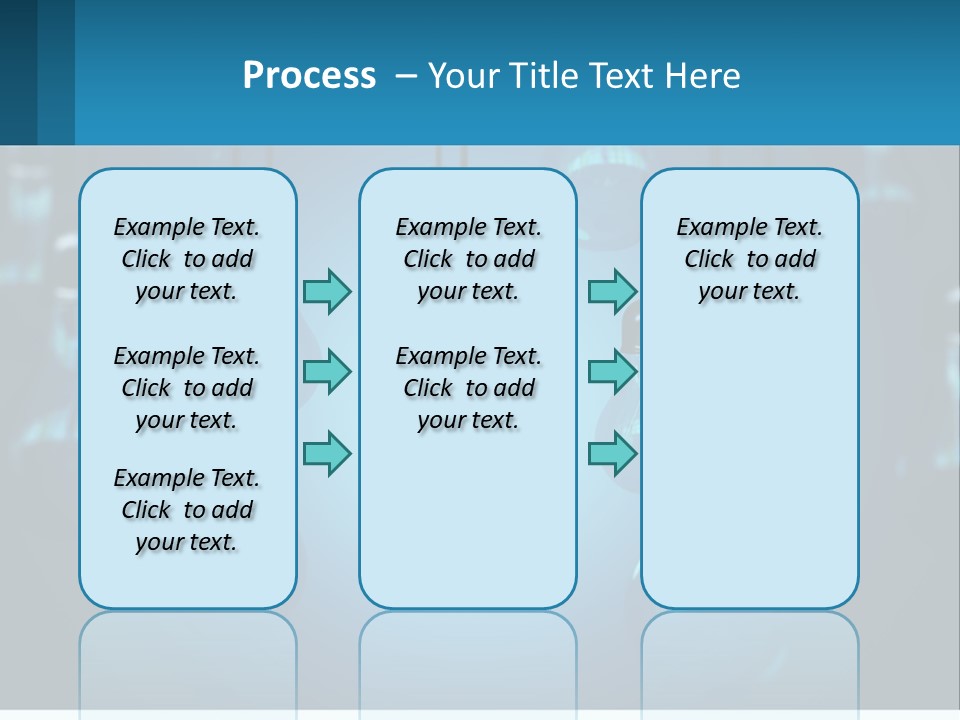 Process – Your Title Text Here

Example Text. Click to add your text.

Example Text. Click to add your text.

Example Text. Click to add your text.

Example Text. Click to add your text.

Example Text. Click to add your text.

Example Text. Click to add your text.